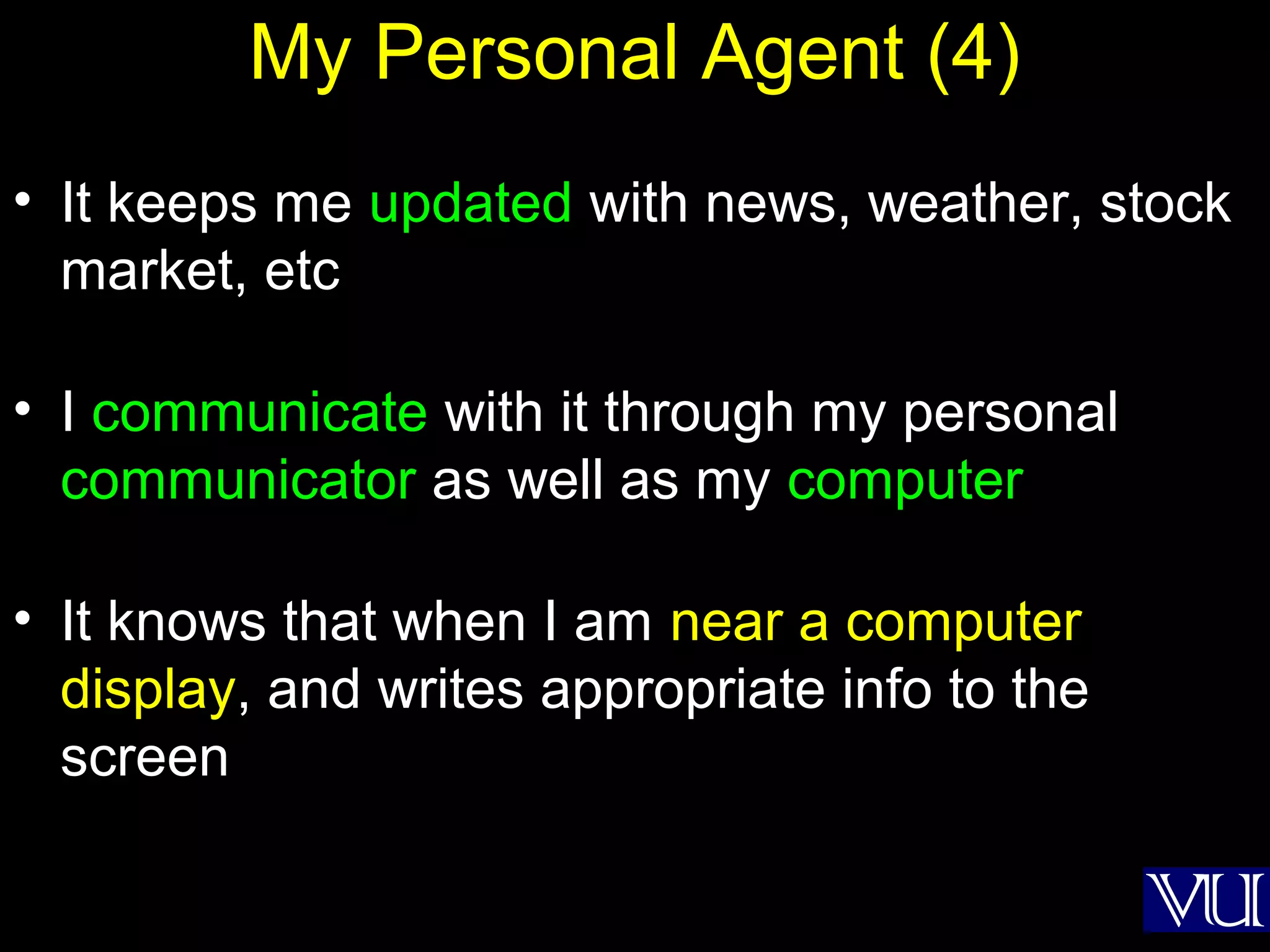 My Personal Agent (4)

• It keeps me updated with news, weather, stock market, etc

• I communicate with it through my personal communicator as well as my computer

• It knows that when I am near a computer display, and writes appropriate info to the screen

VU